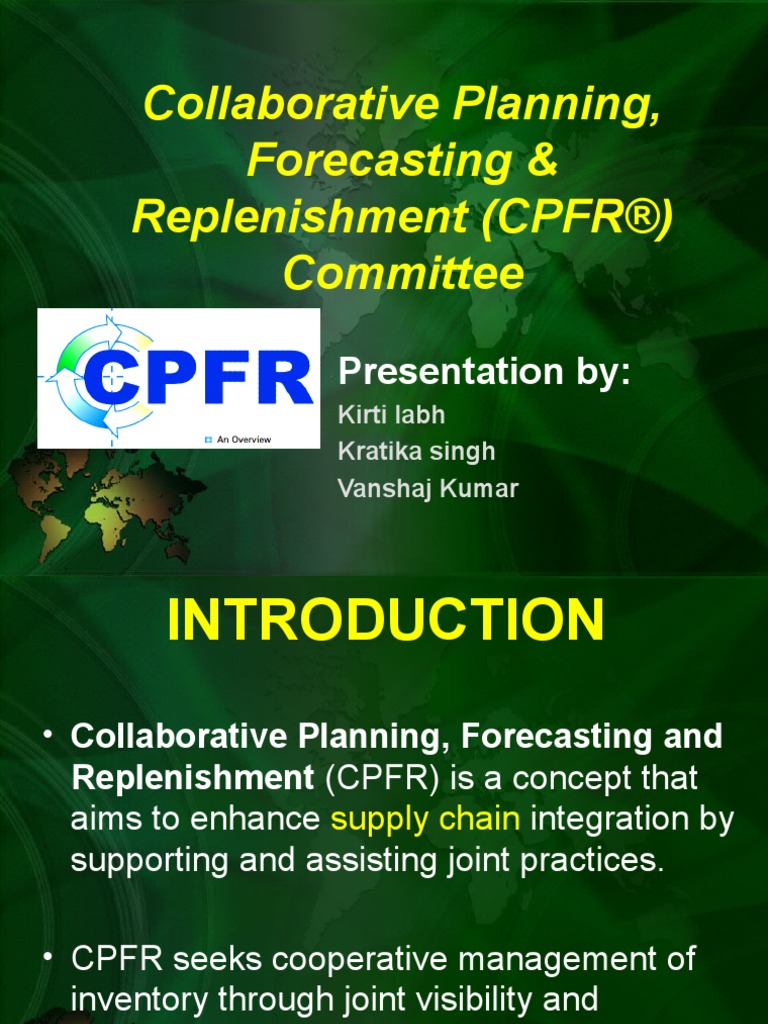 Collaborative Planning, Forecasting & Replenishment (CPFR®) Committee

CPFR

An Overview

Presentation by:

Kirti labh

Kratika singh

Vanshaj Kumar

INTRODUCTION

• Collaborative Planning, Forecasting and Replenishment (CPFR) is a concept that aims to enhance supply chain integration by supporting and assisting joint practices.

• CPFR seeks cooperative management of inventory through joint visibility and